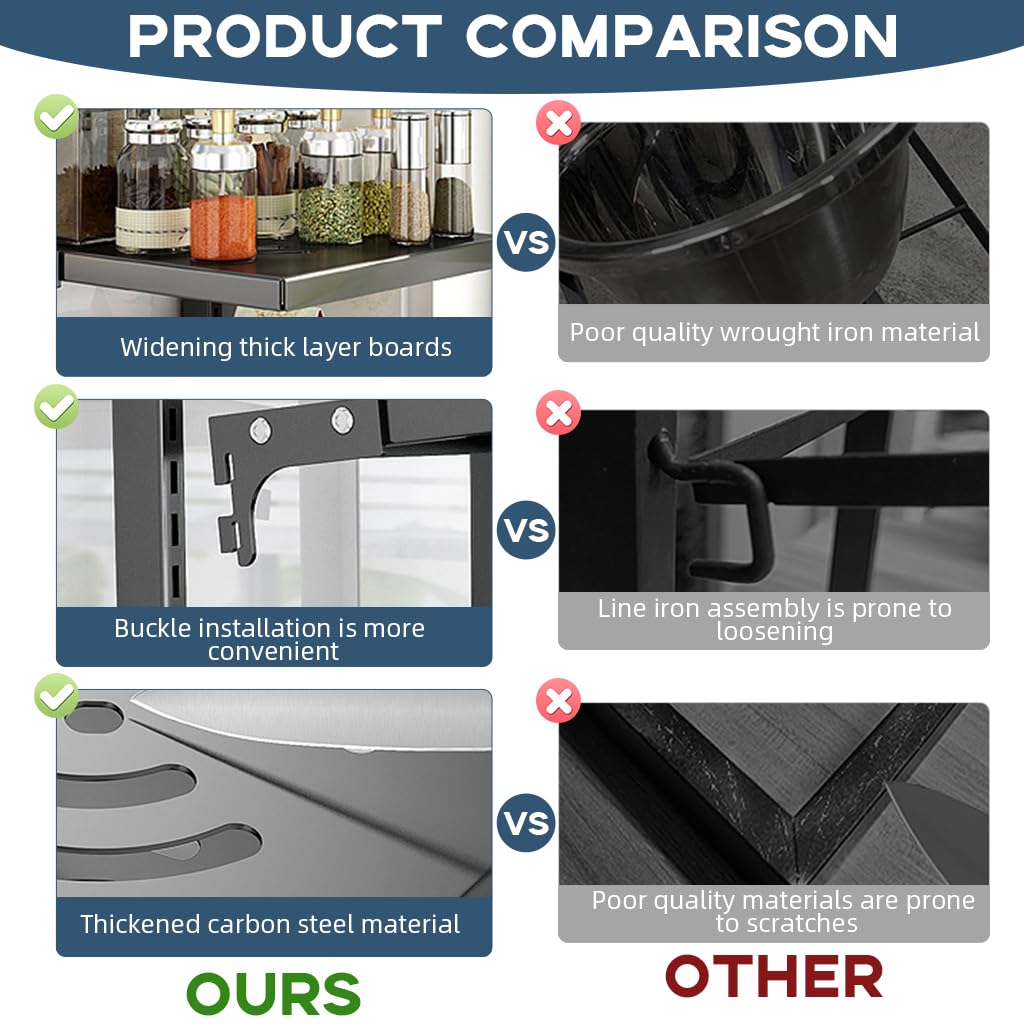 PRODUCT COMPARISON

Widening thick layer boards

VS

Poor quality wrought iron material

Buckle installation is more convenient

VS

Line iron assembly is prone to loosening

Thickened carbon steel material

VS

Poor quality materials are prone to scratches

OURS

OTHER